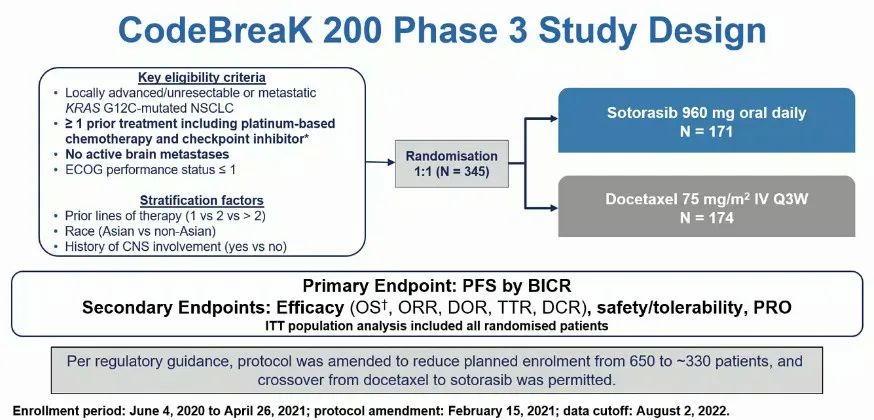 CodeBreaK 200 Phase 3 Study Design

Key eligibility criteria
• Locally advanced/unresectable or metastatic KRAS G12C-mutated NSCLC
• ≥ 1 prior treatment including platinum-based chemotherapy and checkpoint inhibitor*
• No active brain metastases
• ECOG performance status ≤ 1

Stratification factors
• Prior lines of therapy (1 vs 2 vs > 2)
• Race (Asian vs non-Asian)
• History of CNS involvement (yes vs no)

Randomisation 1:1 (N = 345)

Sotorasib 960 mg oral daily
N = 171

Docetaxel 75 mg/m$^2$ IV Q3W
N = 174

Primary Endpoint: PFS by BICR
Secondary Endpoints: Efficacy (OS$^†$, ORR, DOR, TTR, DCR), safety/tolerability, PRO
ITT population analysis included all randomised patients

Per regulatory guidance, protocol was amended to reduce planned enrolment from 650 to ~330 patients, and crossover from docetaxel to sotorasib was permitted.

Enrollment period: June 4, 2020 to April 26, 2021; protocol amendment: February 15, 2021; data cutoff: August 2, 2022.